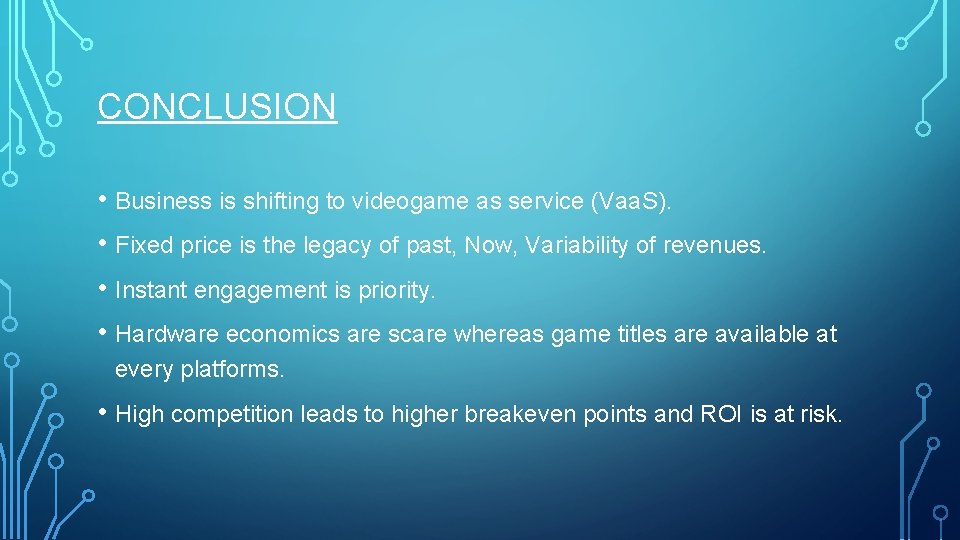 CONCLUSION

• Business is shifting to videogame as service (VaaS).

• Fixed price is the legacy of past, Now, Variability of revenues.

• Instant engagement is priority.

• Hardware economics are scare whereas game titles are available at every platforms.

• High competition leads to higher breakeven points and ROI is at risk.